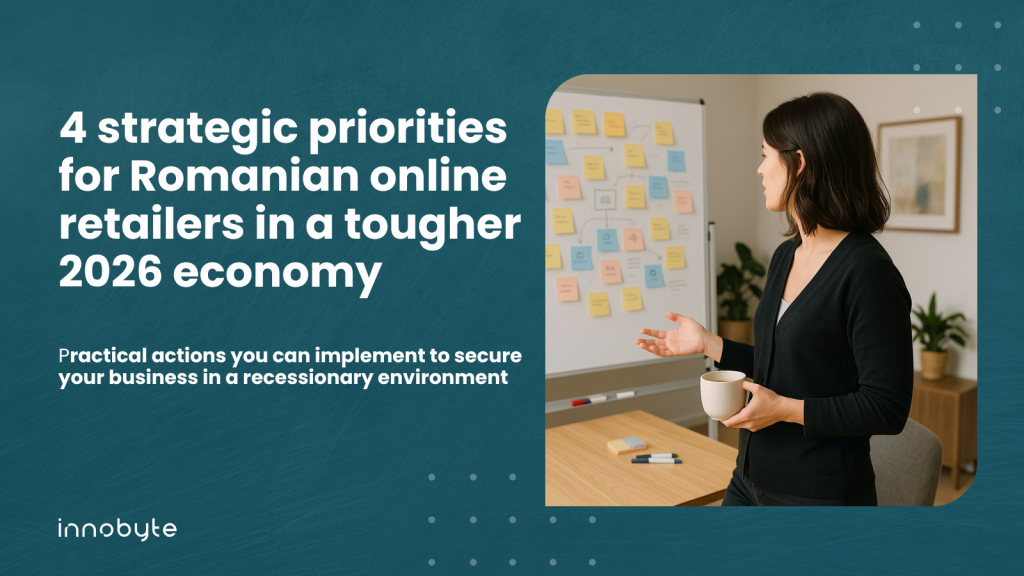 4 strategic priorities for Romanian online retailers in a tougher 2026 economy

Practical actions you can implement to secure your business in a recessionary environment

innobyte